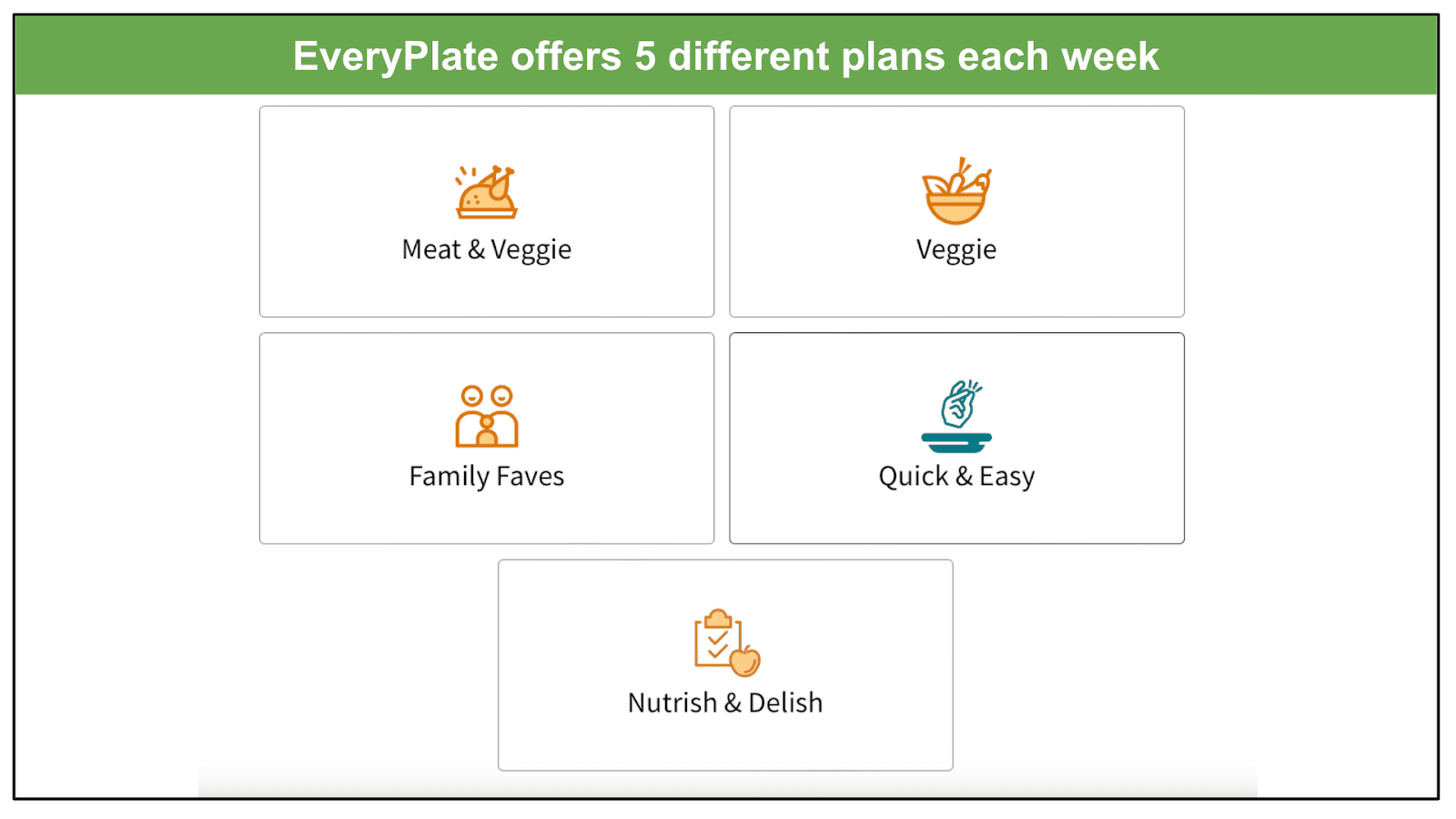 EveryPlate offers 5 different plans each week

Meat & Veggie

Veggie

Family Faves

Quick & Easy

Nutrish & Delish